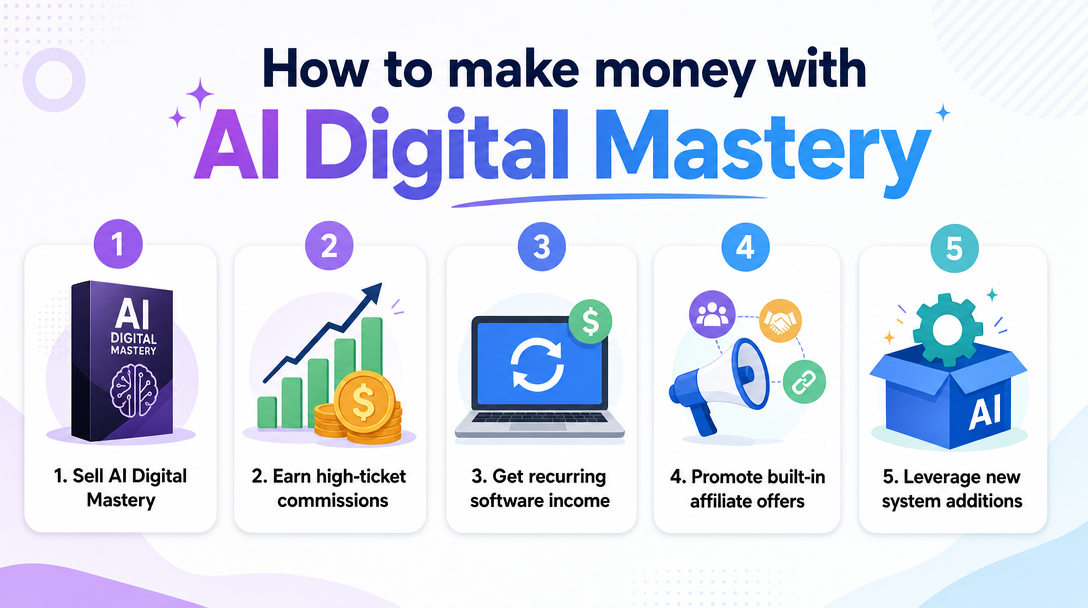 How to make money with
AI Digital Mastery

1
AI
DIGITAL
MASTERY
1. Sell AI Digital Mastery

2
$
2. Earn high-ticket commissions

3
$
3. Get recurring software income

4
4. Promote built-in affiliate offers

5
AI
5. Leverage new system additions